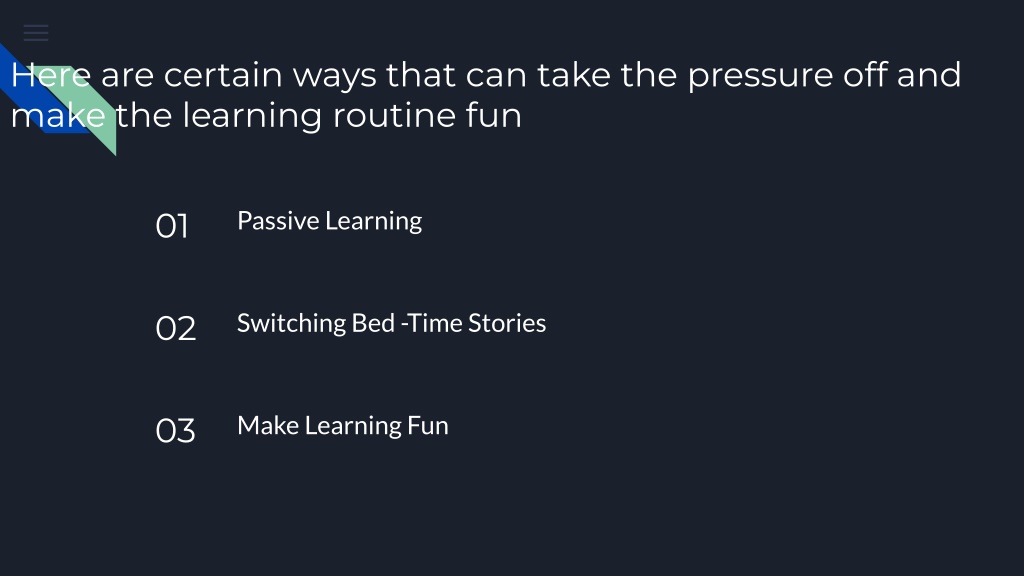 Here are certain ways that can take the pressure off and make the learning routine fun

01 Passive Learning

02 Switching Bed -Time Stories

03 Make Learning Fun